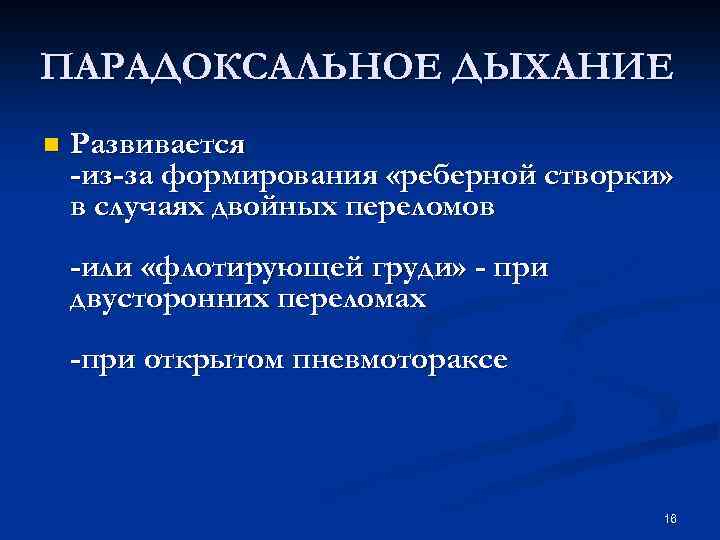 ПАРАДОКСАЛЬНОЕ ДЫХАНИЕ

Развивается
-из-за формирования «реберной створки» в случаях двойных переломов

-или «флотирующей груди» - при двусторонних переломах

-при открытом пневмотораксе

16